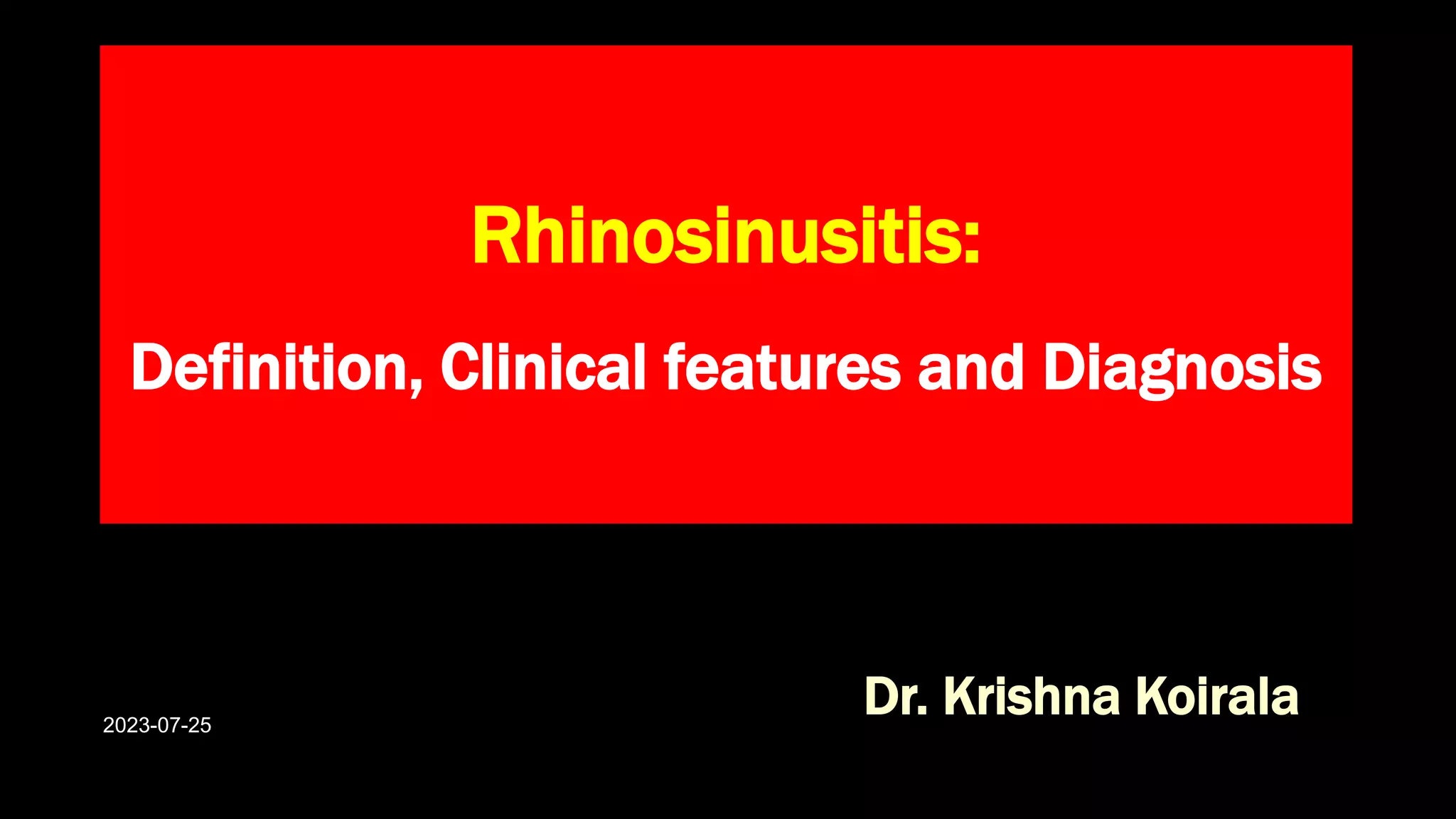 Rhinosinusitis:

Definition, Clinical features and Diagnosis

Dr. Krishna Koirala

2023-07-25